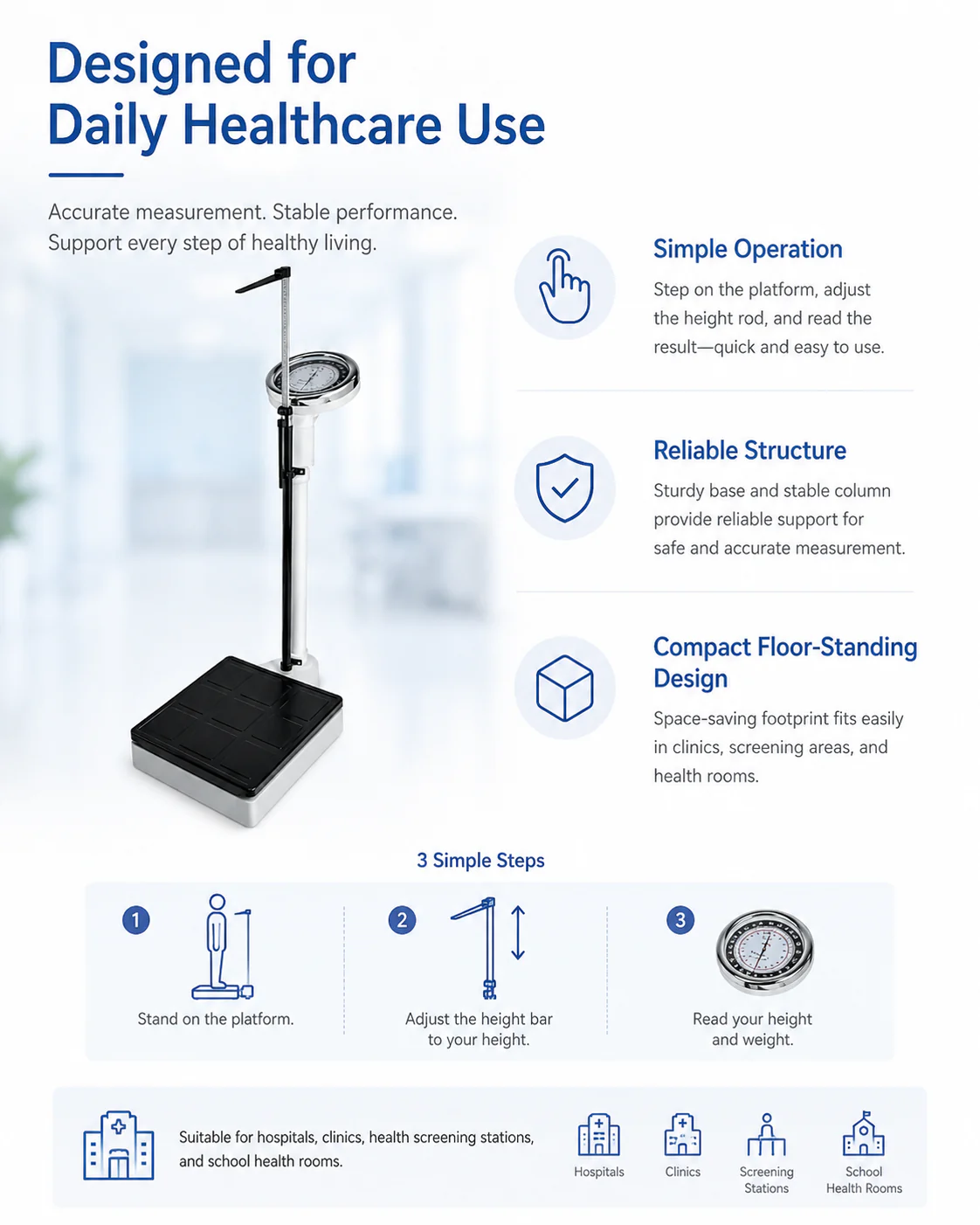 Designed for
Daily Healthcare Use

Accurate measurement. Stable performance.
Support every step of healthy living.

Simple Operation

Step on the platform, adjust the height rod, and read the result—quick and easy to use.

Reliable Structure

Sturdy base and stable column provide reliable support for safe and accurate measurement.

Compact Floor-Standing Design

Space-saving footprint fits easily in clinics, screening areas, and health rooms.

3 Simple Steps

1 Stand on the platform.

2 Adjust the height bar to your height.

3 Read your height and weight.

Suitable for hospitals, clinics, health screening stations, and school health rooms.

Hospitals

Clinics

Screening Stations

School Health Rooms